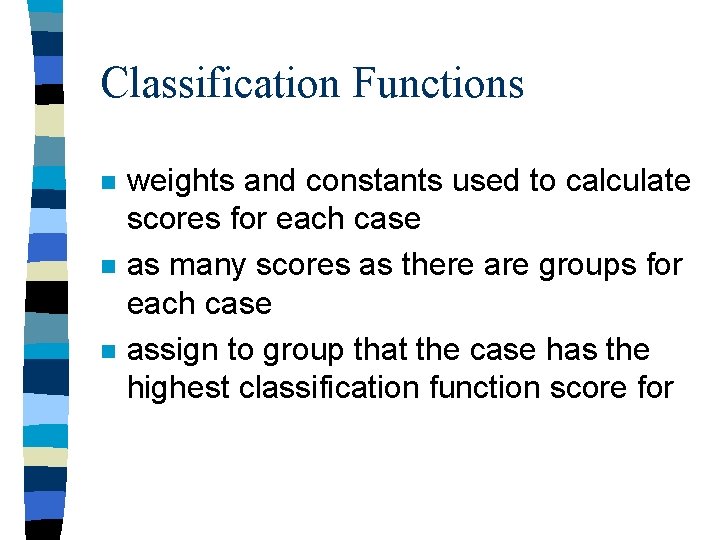 Classification Functions

weights and constants used to calculate scores for each case

as many scores as there are groups for each case

assign to group that the case has the highest classification function score for